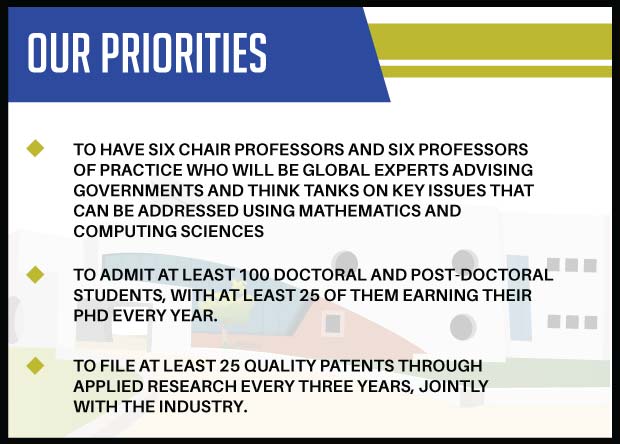 OUR PRIORITIES

TO HAVE SIX CHAIR PROFESSORS AND SIX PROFESSORS OF PRACTICE WHO WILL BE GLOBAL EXPERTS ADVISING GOVERNMENTS AND THINK TANKS ON KEY ISSUES THAT CAN BE ADDRESSED USING MATHEMATICS AND COMPUTING SCIENCES

TO ADMIT AT LEAST 100 DOCTORAL AND POST-DOCTORAL STUDENTS, WITH AT LEAST 25 OF THEM EARNING THEIR PHD EVERY YEAR.

TO FILE AT LEAST 25 QUALITY PATENTS THROUGH APPLIED RESEARCH EVERY THREE YEARS, JOINTLY WITH THE INDUSTRY.